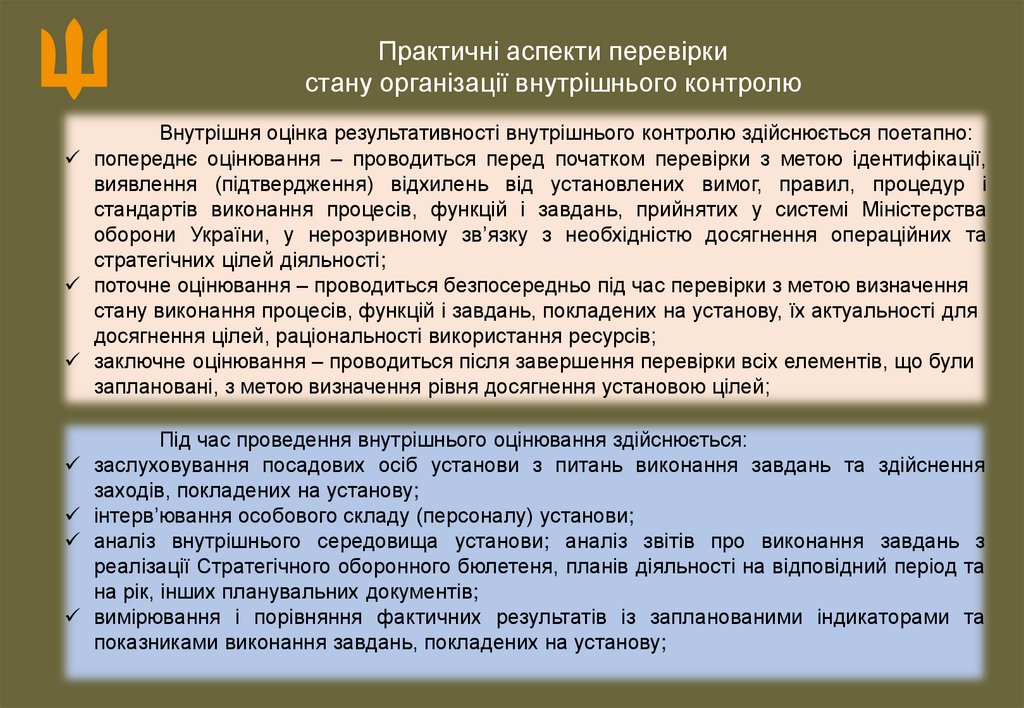 Практичні аспекти перевірки
стану організації внутрішнього контролю

Внутрішня оцінка результативності внутрішнього контролю здійснюється поетапно:
✓ попереднє оцінювання – проводиться перед початком перевірки з метою ідентифікації, виявлення (підтвердження) відхилень від установлених вимог, правил, процедур і стандартів виконання процесів, функцій і завдань, прийнятих у системі Міністерства оборони України, у нерозривному зв'язку з необхідністю досягнення операційних та стратегічних цілей діяльності;
✓ поточне оцінювання – проводиться безпосередньо під час перевірки з метою визначення стану виконання процесів, функцій і завдань, покладених на установу, їх актуальності для досягнення цілей, раціональності використання ресурсів;
✓ заключне оцінювання – проводиться після завершення перевірки всіх елементів, що були заплановані, з метою визначення рівня досягнення установою цілей;

Під час проведення внутрішнього оцінювання здійснюється:
✓ заслуховування посадових осіб установи з питань виконання завдань та здійснення заходів, покладених на установу;
✓ інтерв'ювання особового складу (персоналу) установи;
✓ аналіз внутрішнього середовища установи; аналіз звітів про виконання завдань з реалізації Стратегічного оборонного бюлетеня, планів діяльності на відповідний період та на рік, інших планувальних документів;
✓ вимірювання і порівняння фактичних результатів із запланованими індикаторами та показниками виконання завдань, покладених на установу;